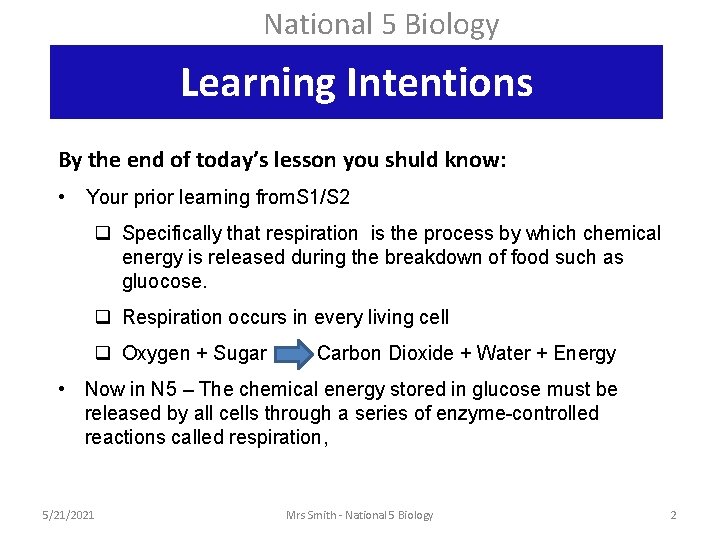 National 5 Biology

Learning Intentions

By the end of today's lesson you shuld know:

• Your prior learning fromS1/S2

❑ Specifically that respiration is the process by which chemical energy is released during the breakdown of food such as gluocose.

❑ Respiration occurs in every living cell

❑ Oxygen + Sugar → Carbon Dioxide + Water + Energy

• Now in N5 – The chemical energy stored in glucose must be released by all cells through a series of enzyme-controlled reactions called respiration,

5/21/2021

Mrs Smith - National 5 Biology

2